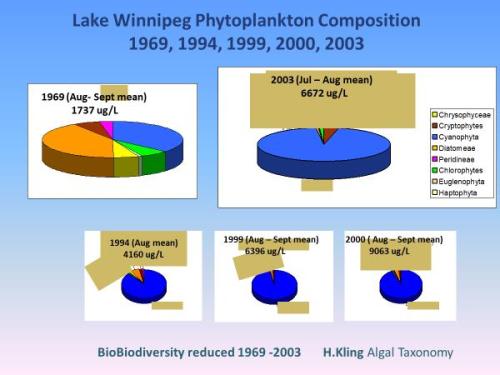 Lake Winnipeg Phytoplankton Composition
1969, 1994, 1999, 2000, 2003

1969 (Aug- Sept mean)
1737 ug/L

2003 (Jul – Aug mean)
6672 ug/L

Chrysophyceae
Cryptophytes
Cyanophyta
Diatomeae
Peridineae
Chlorophytes
Euglenophyta
Haptophyta

1994 (Aug mean)
4160 ug/L

1999 (Aug – Sept mean)
6396 ug/L

2000 ( Aug – Sept mean)
9063 ug/L

BioBiodiversity reduced 1969 -2003 H.Kling Algal Taxonomy